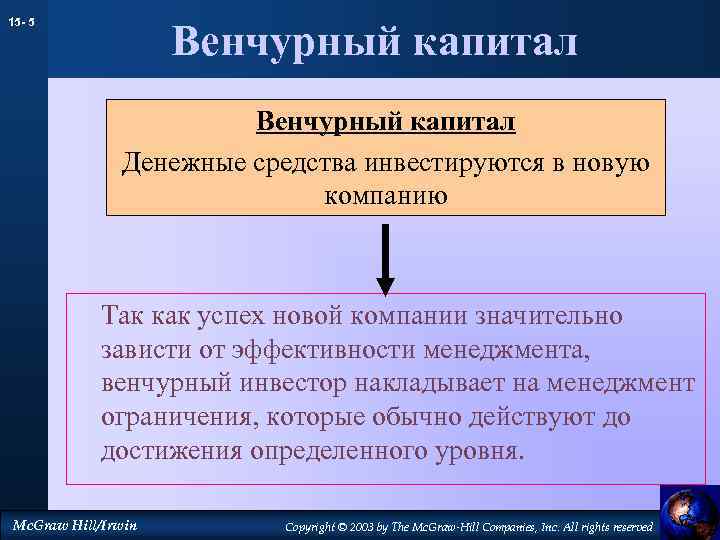 15- 5

Венчурный капитал

Венчурный капитал

Денежные средства инвестируются в новую компанию

Так как успех новой компании значительно зависти от эффективности менеджмента, венчурный инвестор накладывает на менеджмент ограничения, которые обычно действуют до достижения определенного уровня.

McGraw Hill/Irwin

Copyright © 2003 by The McGraw-Hill Companies, Inc. All rights reserved